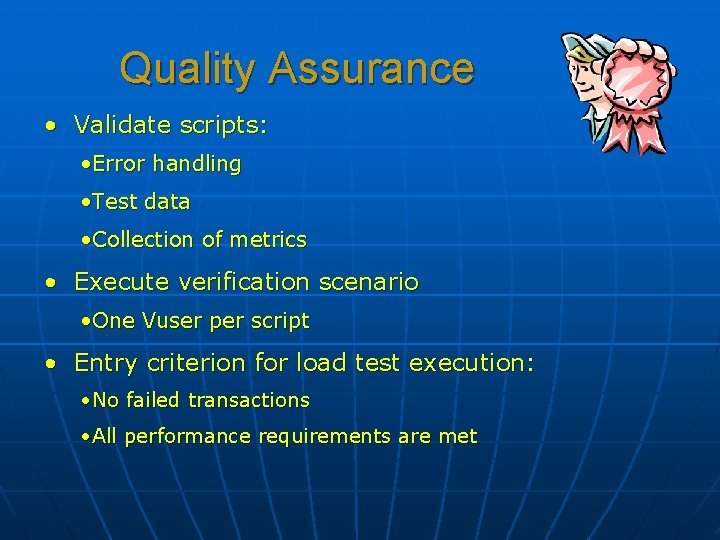 Quality Assurance

• Validate scripts:
•Error handling
•Test data
•Collection of metrics

• Execute verification scenario
•One Vuser per script

• Entry criterion for load test execution:
•No failed transactions
•All performance requirements are met